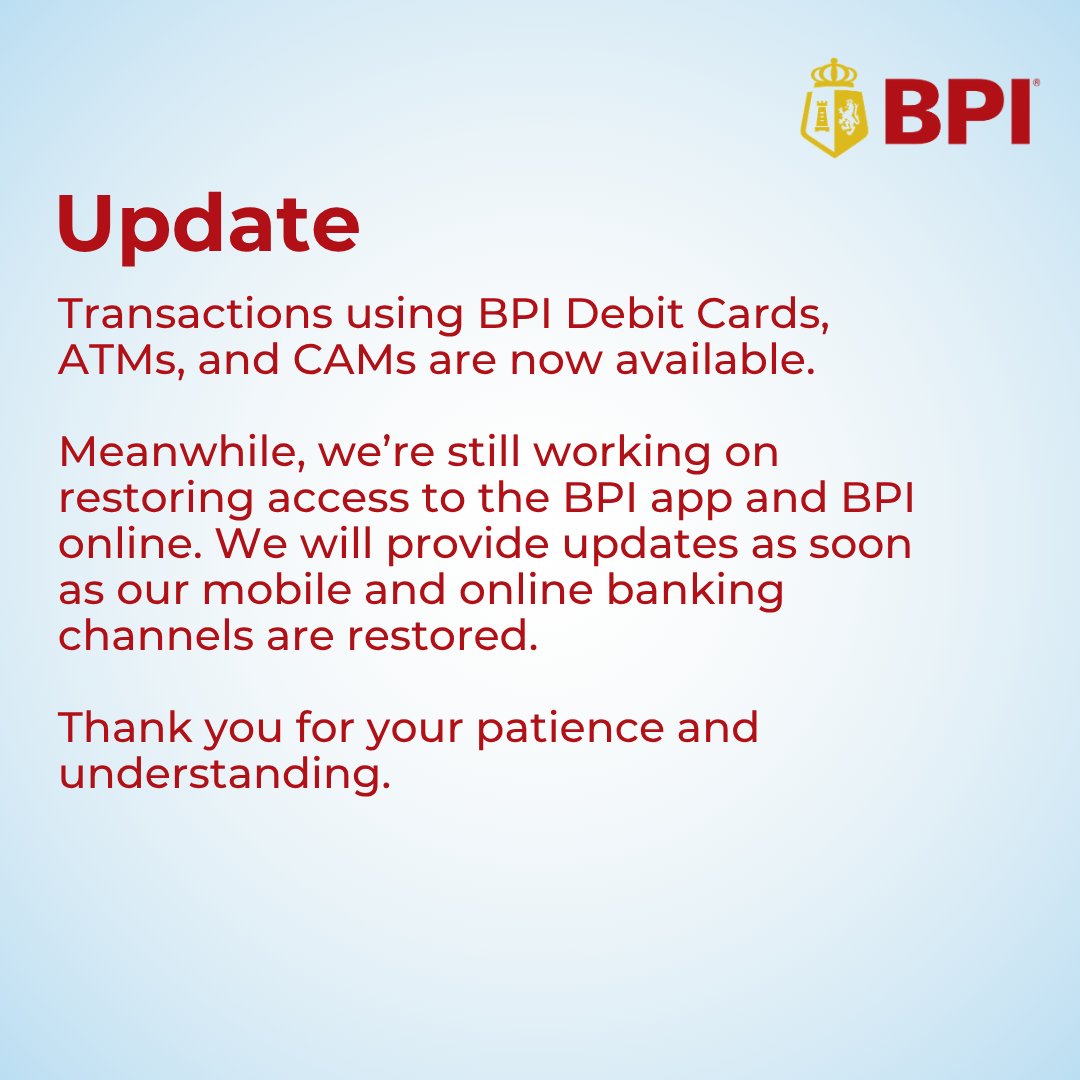 BPI®

Update

Transactions using BPI Debit Cards, ATMs, and CAMs are now available.

Meanwhile, we're still working on restoring access to the BPI app and BPI online. We will provide updates as soon as our mobile and online banking channels are restored.

Thank you for your patience and understanding.